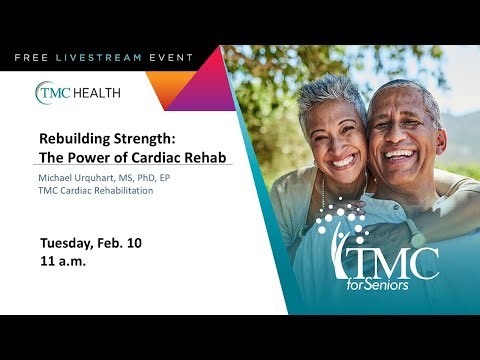 FREE LIVESTREAM EVENT

TMC HEALTH

Rebuilding Strength:
The Power of Cardiac Rehab

Michael Urquhart, MS, PhD, EP
TMC Cardiac Rehabilitation

Tuesday, Feb. 10
11 a.m.

TMC
forSeniors